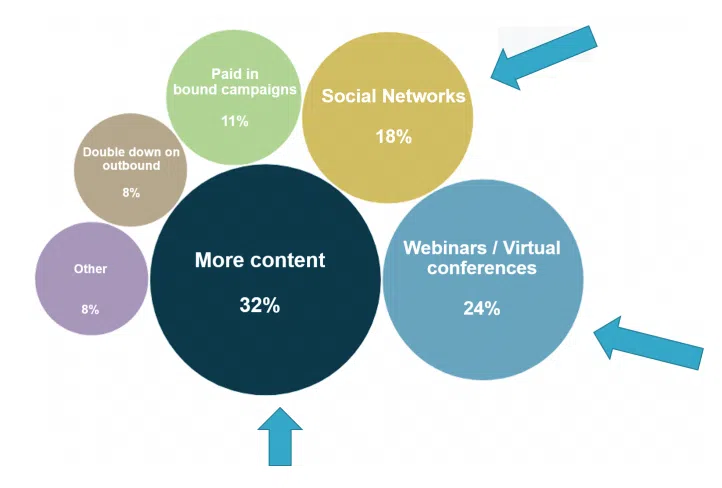 Paid in bound campaigns

11%

Social Networks

18%

Double down on outbound

8%

Other

8%

More content

32%

Webinars / Virtual conferences

24%